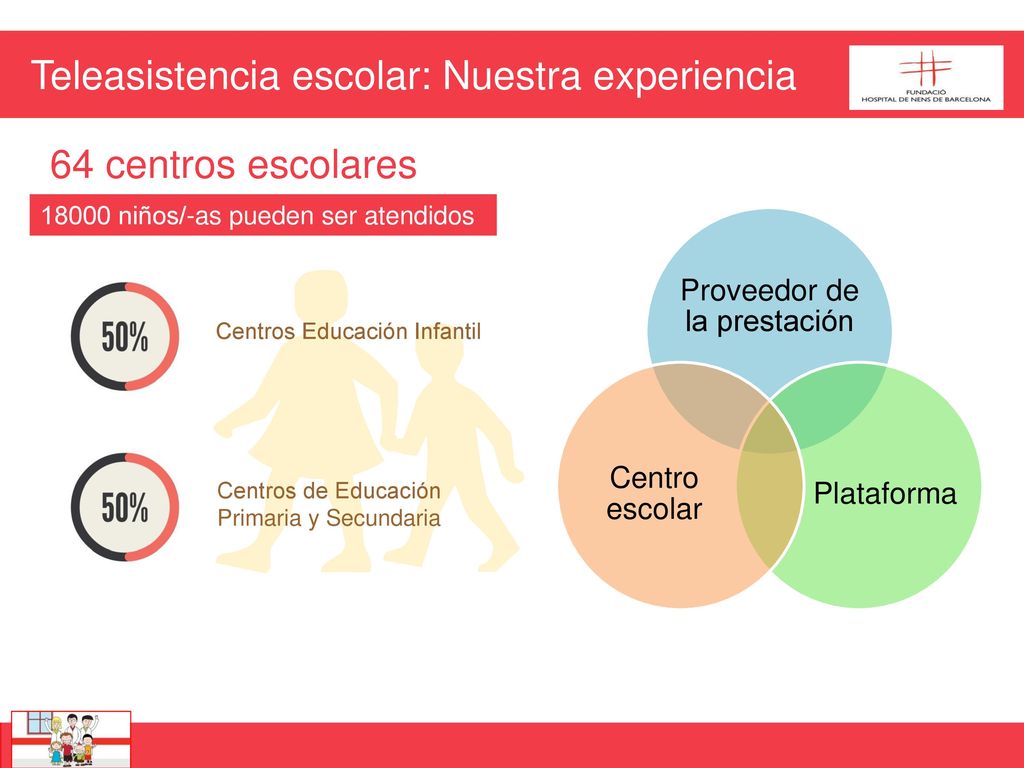 Teleasistencia escolar: Nuestra experiencia

FUNDACIÓ HOSPITAL DE NENS DE BARCELONA

64 centros escolares

18000 niños/-as pueden ser atendidos

50%

Centros Educación Infantil

50%

Centros de Educación Primaria y Secundaria

Proveedor de la prestación

Centro escolar

Plataforma